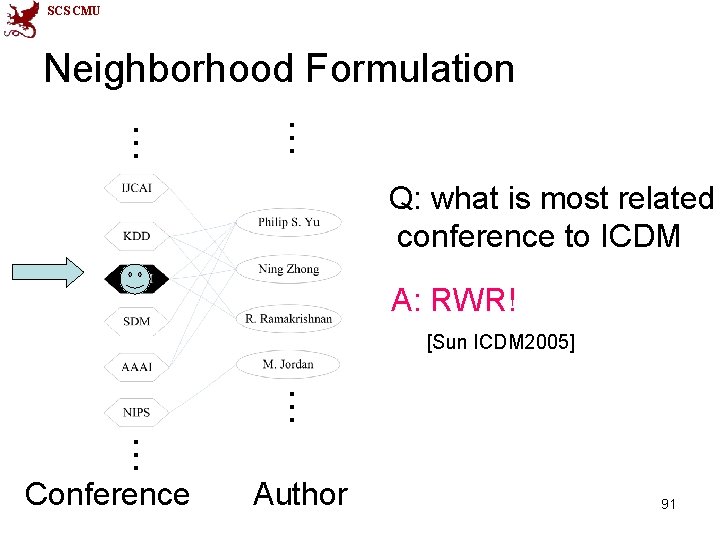 SCS CMU

Neighborhood Formulation

⋮

IJCAI

KDD

SDM

AAAI

NIPS

⋮

Conference

⋮

Philip S. Yu

Ning Zhong

R. Ramakrishnan

M. Jordan

⋮

Author

Q: what is most related conference to ICDM

A: RWR!

[Sun ICDM2005]

91